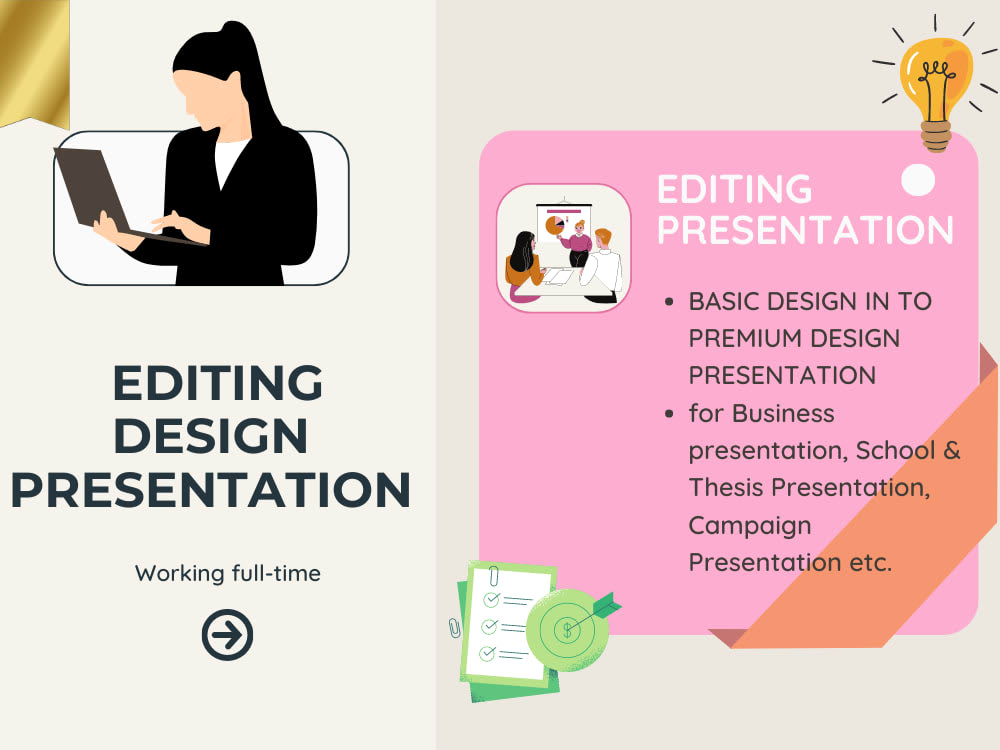 EDITING DESIGN PRESENTATION

Working full-time

EDITING PRESENTATION

• BASIC DESIGN IN TO PREMIUM DESIGN PRESENTATION
• for Business presentation, School & Thesis Presentation, Campaign Presentation etc.